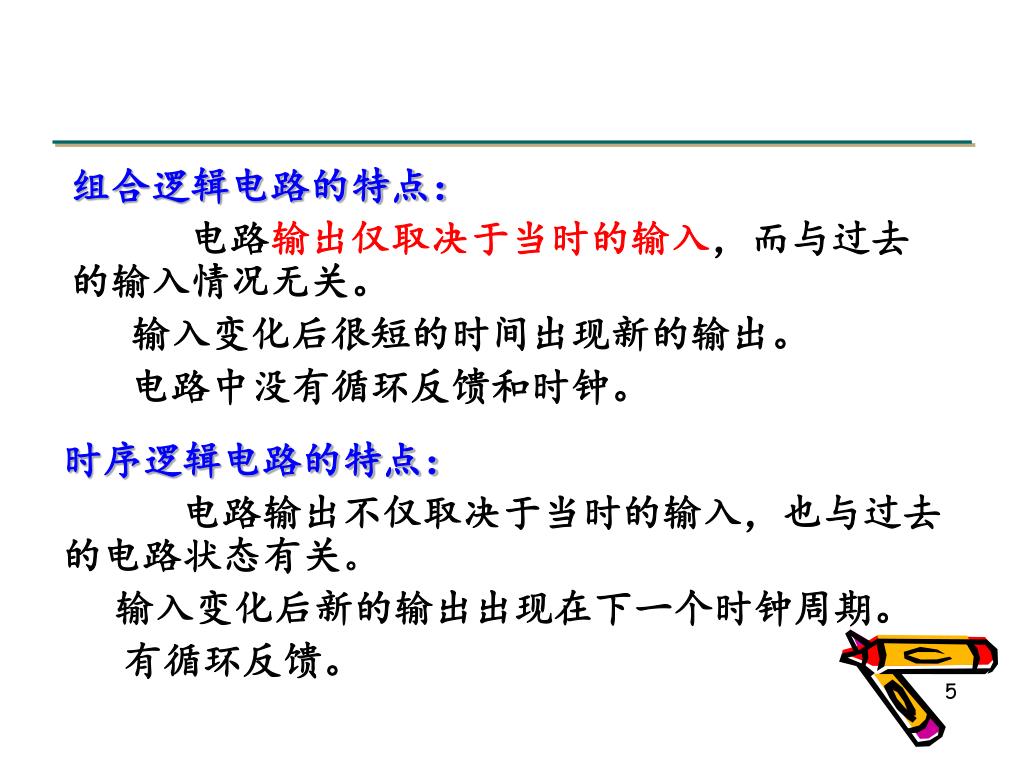 组合逻辑电路的特点：

电路输出仅取决于当时的输入，而与过去的输入情况无关。

输入变化后很短的时间出现新的输出。

电路中没有循环反馈和时钟。

时序逻辑电路的特点：

电路输出不仅取决于当时的输入，也与过去的电路状态有关。

输入变化后新的输出出现在下一个时钟周期。

有循环反馈。

5